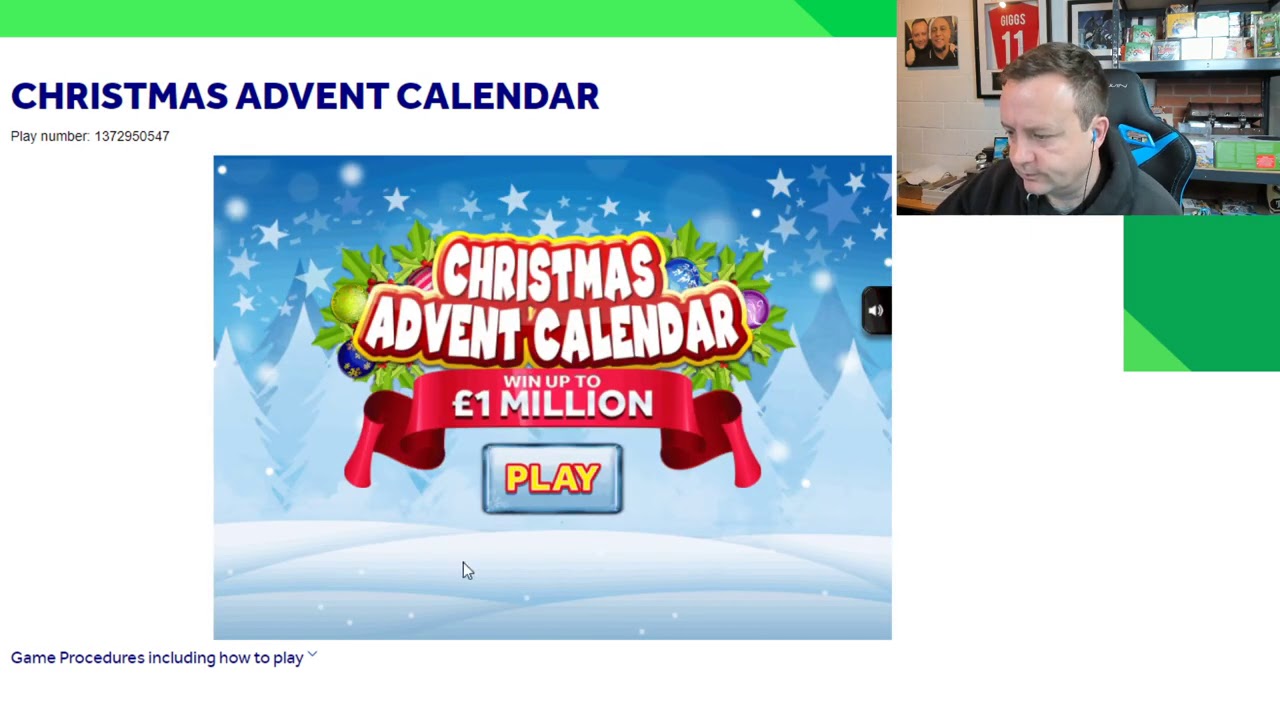 CHRISTMAS ADVENT CALENDAR

Play number: 1372950547

CHRISTMAS ADVENT CALENDAR

WIN UP TO
£1 MILLION

PLAY

Game Procedures including how to play

GIGGS
11